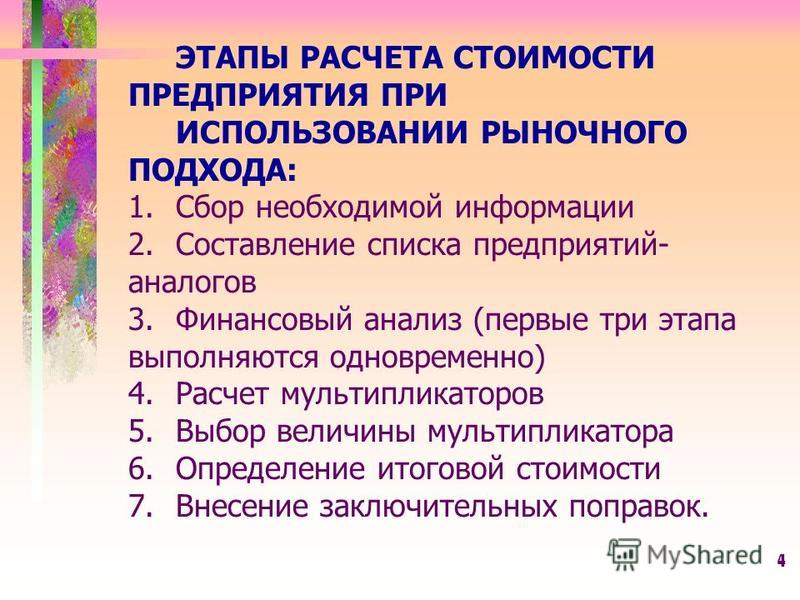 ЭТАПЫ РАСЧЕТА СТОИМОСТИ ПРЕДПРИЯТИЯ ПРИ ИСПОЛЬЗОВАНИИ РЫНОЧНОГО ПОДХОДА:

1. Сбор необходимой информации
2. Составление списка предприятий-аналогов
3. Финансовый анализ (первые три этапа выполняются одновременно)
4. Расчет мультипликаторов
5. Выбор величины мультипликатора
6. Определение итоговой стоимости
7. Внесение заключительных поправок.

MyShared

4